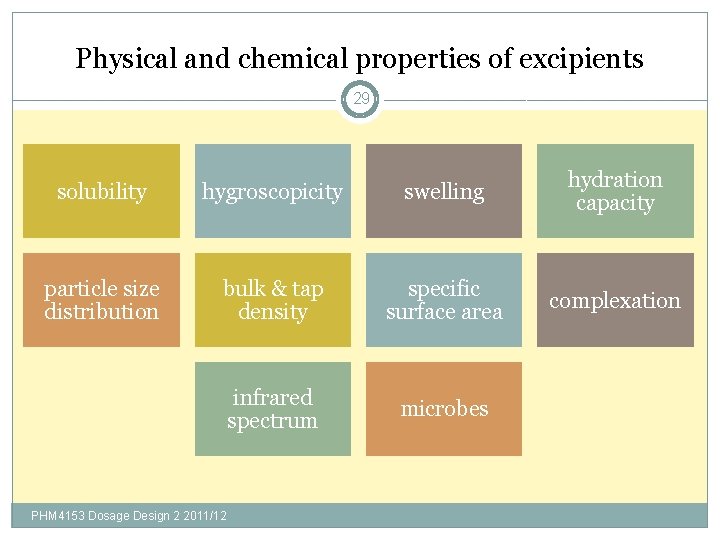 Physical and chemical properties of excipients

29

solubility

hygroscopicity

swelling

hydration capacity

particle size distribution

bulk & tap density

specific surface area

complexation

infrared spectrum

microbes

PHM4153 Dosage Design 2 2011/12